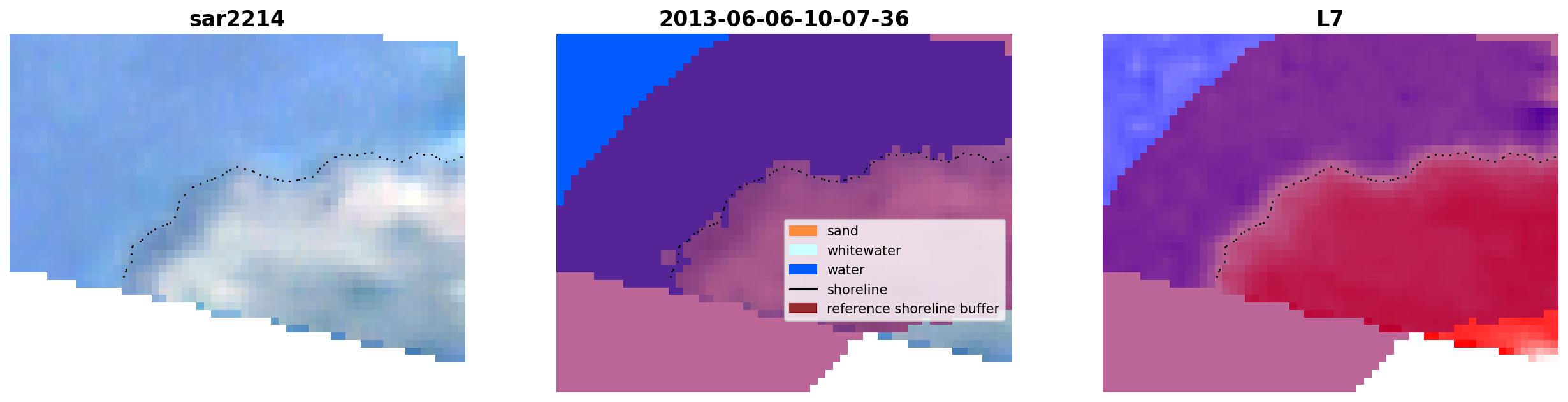 sar2214

2013-06-06-10-07-36

sand
whitewater
water
shoreline
reference shoreline buffer

L7